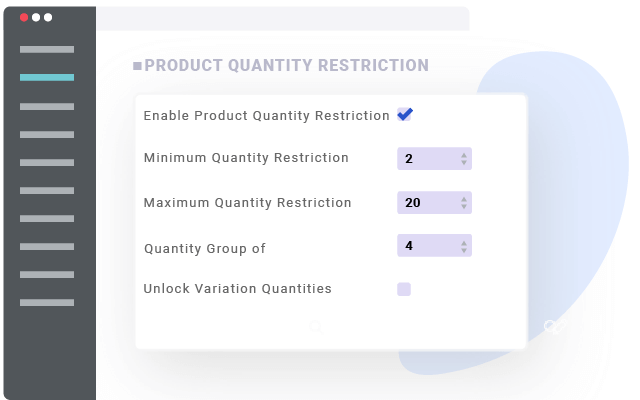 PRODUCT QUANTITY RESTRICTION

Enable Product Quantity Restriction

Minimum Quantity Restriction 2

Maximum Quantity Restriction 20

Quantity Group of 4

Unlock Variation Quantities